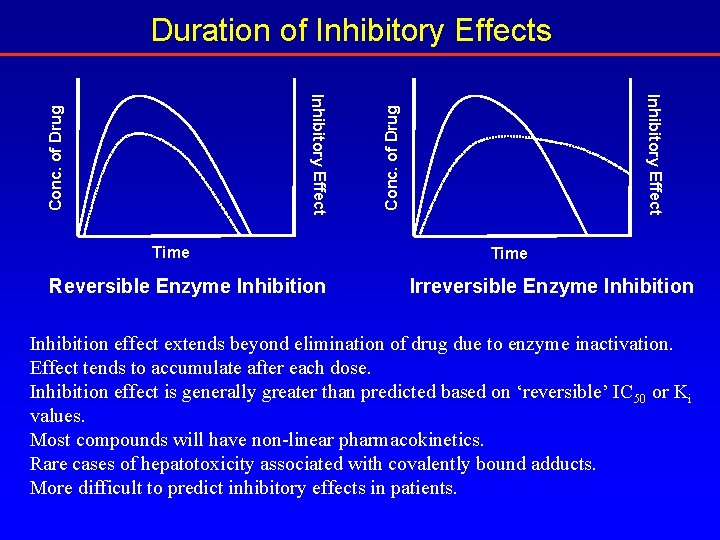 Duration of Inhibitory Effects

Conc. of Drug

Inhibitory Effect

Time

Reversible Enzyme Inhibition

Conc. of Drug

Inhibitory Effect

Time

Irreversible Enzyme Inhibition

Inhibition effect extends beyond elimination of drug due to enzyme inactivation.
Effect tends to accumulate after each dose.
Inhibition effect is generally greater than predicted based on ‘reversible’ $IC_{50}$ or $K_i$ values.
Most compounds will have non-linear pharmacokinetics.
Rare cases of hepatotoxicity associated with covalently bound adducts.
More difficult to predict inhibitory effects in patients.